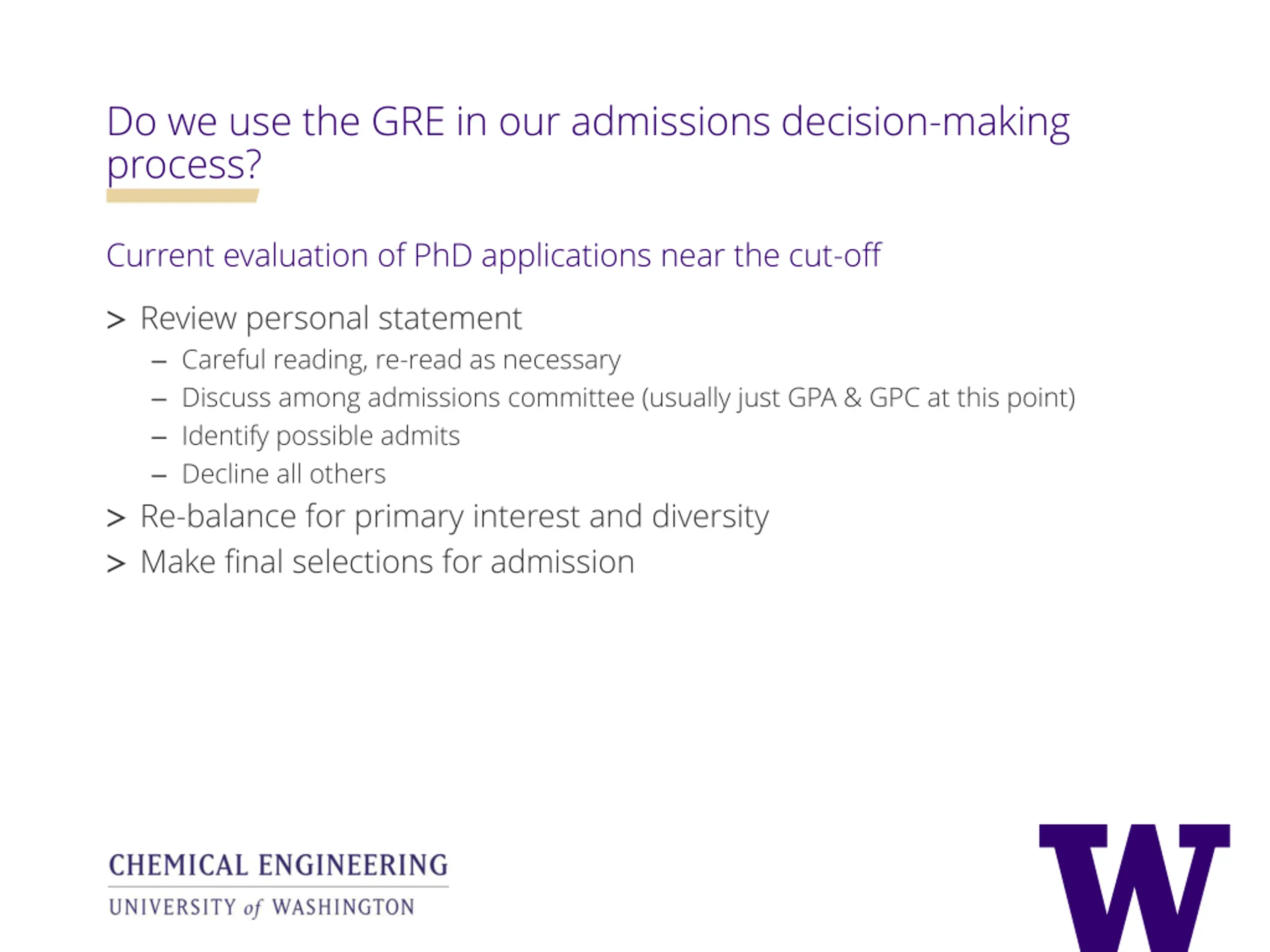 Do we use the GRE in our admissions decision-making process?

Current evaluation of PhD applications near the cut-off

> Review personal statement
– Careful reading, re-read as necessary
– Discuss among admissions committee (usually just GPA & GPC at this point)
– Identify possible admits
– Decline all others
> Re-balance for primary interest and diversity
> Make final selections for admission

CHEMICAL ENGINEERING
UNIVERSITY of WASHINGTON

W